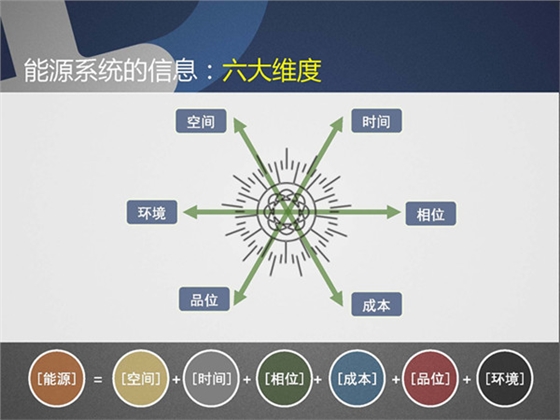 能源系统的信息：六大维度

空间
时间
环境
相位
品位
成本

[能源] = [空间] + [时间] + [相位] + [成本] + [品位] + [环境]